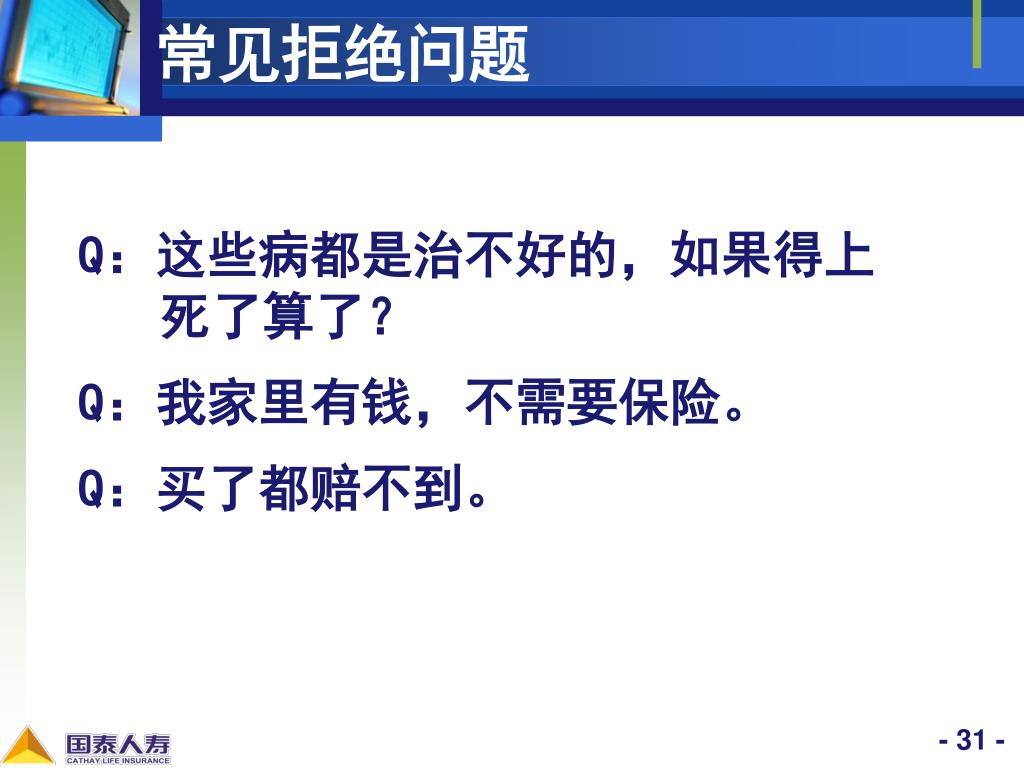 常见拒绝问题

Q：这些病都是治不好的，如果得上死了算了？

Q：我家里有钱，不需要保险。

Q：买了都赔不到。

国泰人寿
CATHAY LIFE INSURANCE

- 31 -